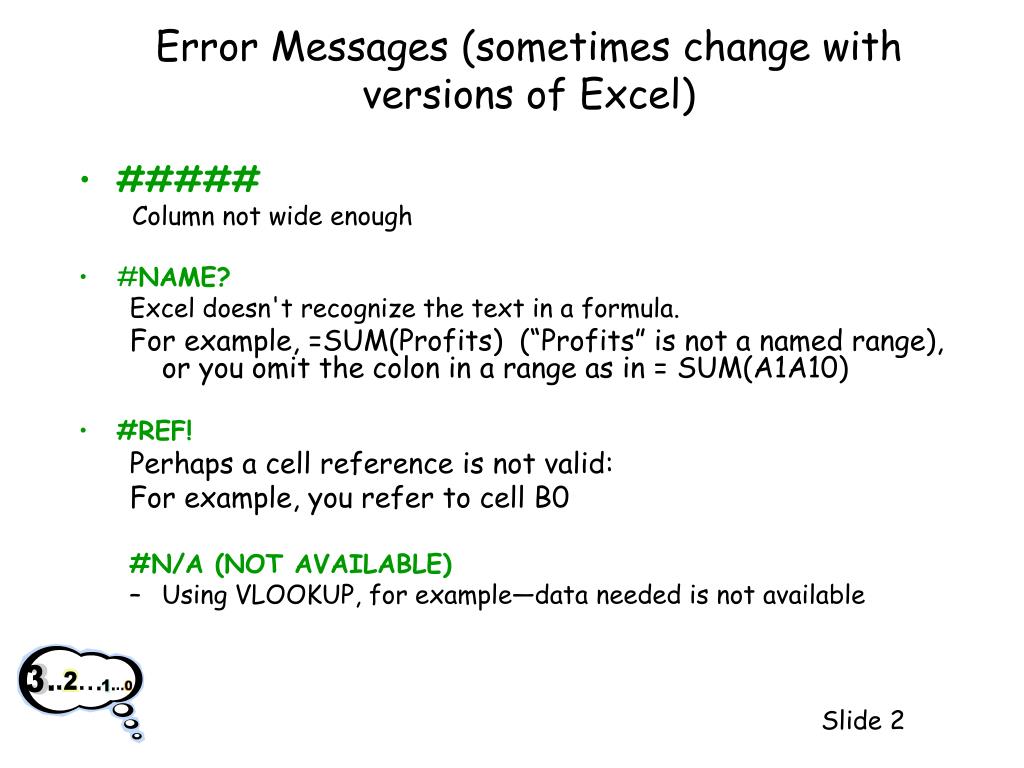 Error Messages (sometimes change with versions of Excel)

• #####
Column not wide enough

• #NAME?
Excel doesn't recognize the text in a formula.
For example, =SUM(Profits) (“Profits” is not a named range), or you omit the colon in a range as in = SUM(A1A10)

• #REF!
Perhaps a cell reference is not valid:
For example, you refer to cell B0

#N/A (NOT AVAILABLE)
– Using VLOOKUP, for example—data needed is not available

3..2…1…0

Slide 2